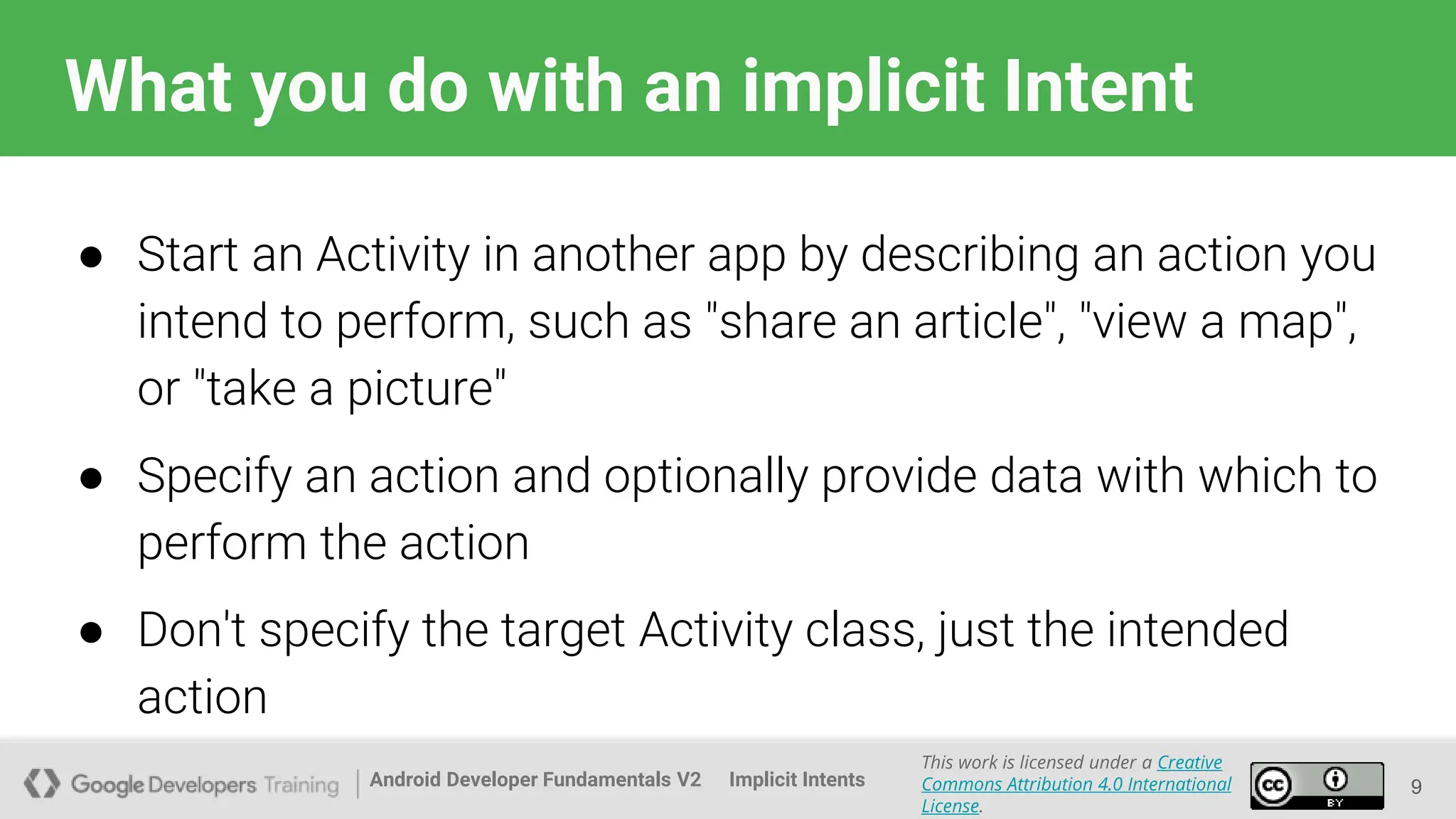 What you do with an implicit Intent

● Start an Activity in another app by describing an action you intend to perform, such as "share an article", "view a map", or "take a picture"

● Specify an action and optionally provide data with which to perform the action

● Don't specify the target Activity class, just the intended action

Google Developers Training | Android Developer Fundamentals V2 Implicit Intents

This work is licensed under a Creative Commons Attribution 4.0 International License.

cc BY

9